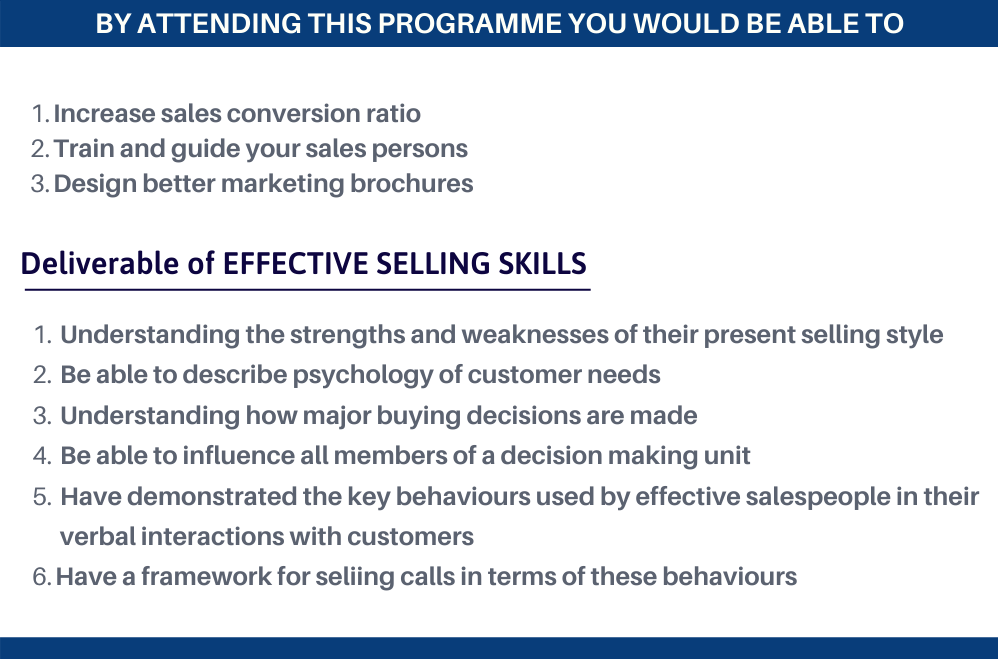 BY ATTENDING THIS PROGRAMME YOU WOULD BE ABLE TO

1. Increase sales conversion ratio
2. Train and guide your sales persons
3. Design better marketing brochures

Deliverable of EFFECTIVE SELLING SKILLS

1. Understanding the strengths and weaknesses of their present selling style
2. Be able to describe psychology of customer needs
3. Understanding how major buying decisions are made
4. Be able to influence all members of a decision making unit
5. Have demonstrated the key behaviours used by effective salespeople in their verbal interactions with customers
6. Have a framework for seliing calls in terms of these behaviours